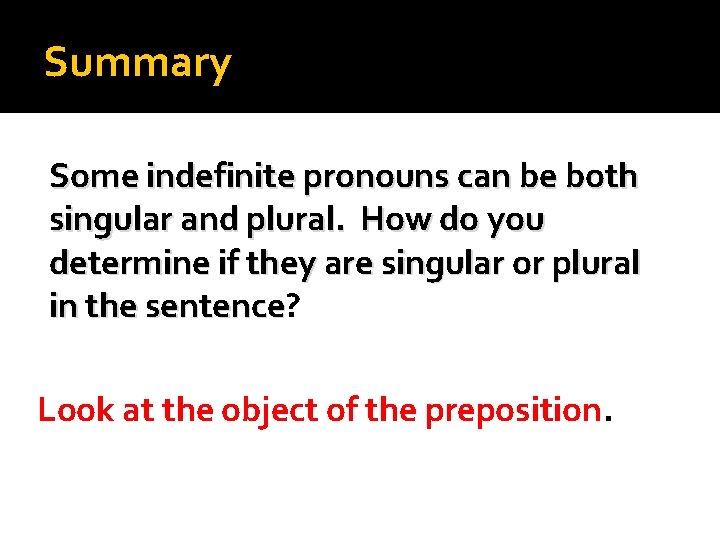 Summary

Some indefinite pronouns can be both singular and plural. How do you determine if they are singular or plural in the sentence?

Look at the object of the preposition.